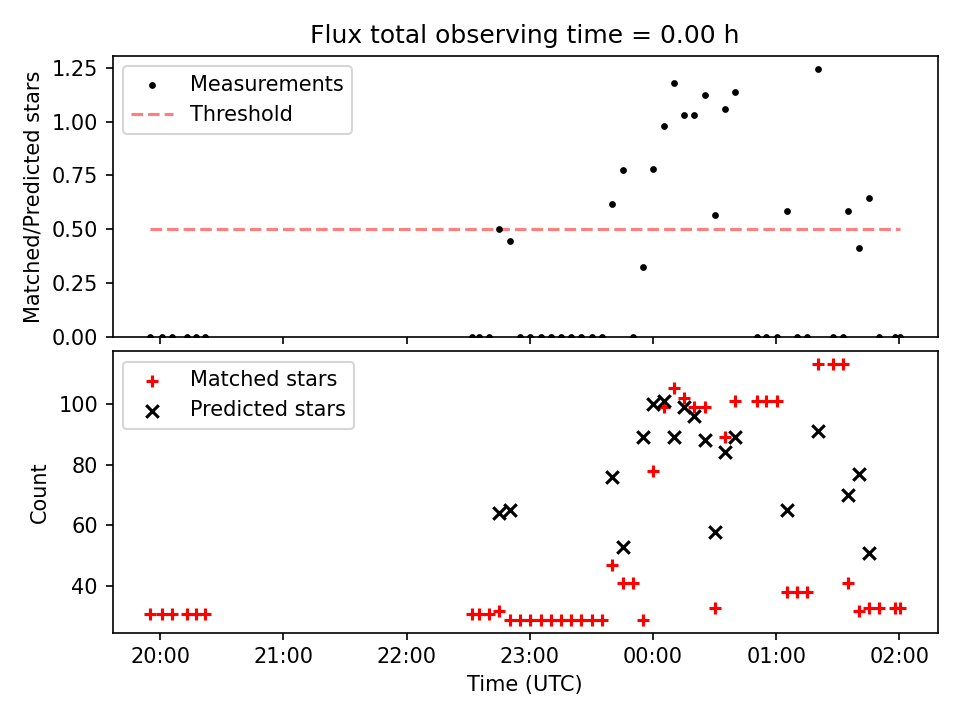 Flux total observing time = 0.00 h

Matched/Predicted stars

1.25
1.00
0.75
0.50
0.25
0.00

Measurements
Threshold

Count

100
80
60
40

Matched stars
Predicted stars

20:00
21:00
22:00
23:00
00:00
01:00
02:00

Time (UTC)